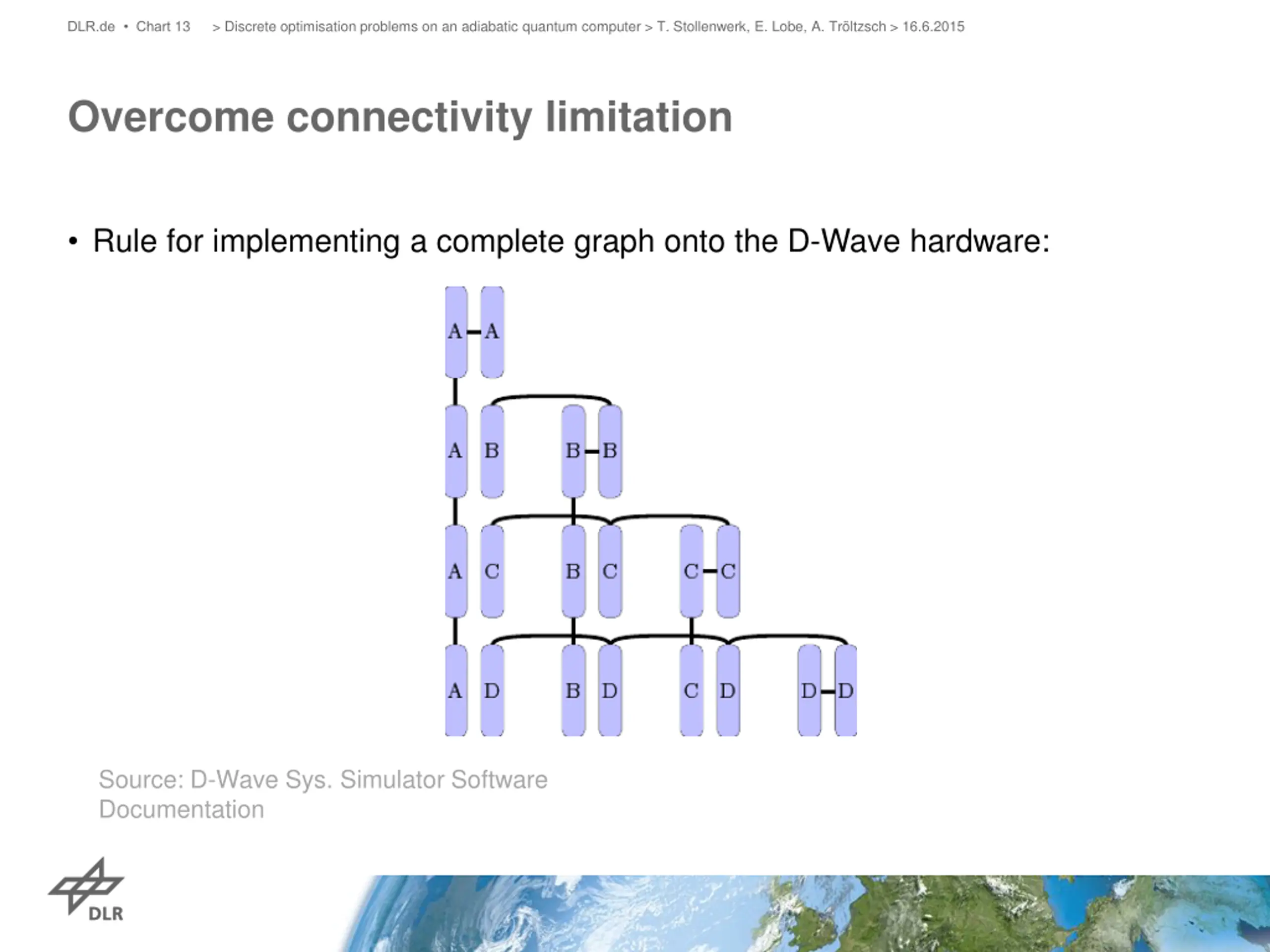 DLR.de • Chart 13 > Discrete optimisation problems on an adiabatic quantum computer > T. Stollenwerk, E. Lobe, A. Tröltzsch > 16.6.2015

Overcome connectivity limitation

• Rule for implementing a complete graph onto the D-Wave hardware:

A A

A B B B

A C B C C C

A D B D C D D D

Source: D-Wave Sys. Simulator Software Documentation

DLR